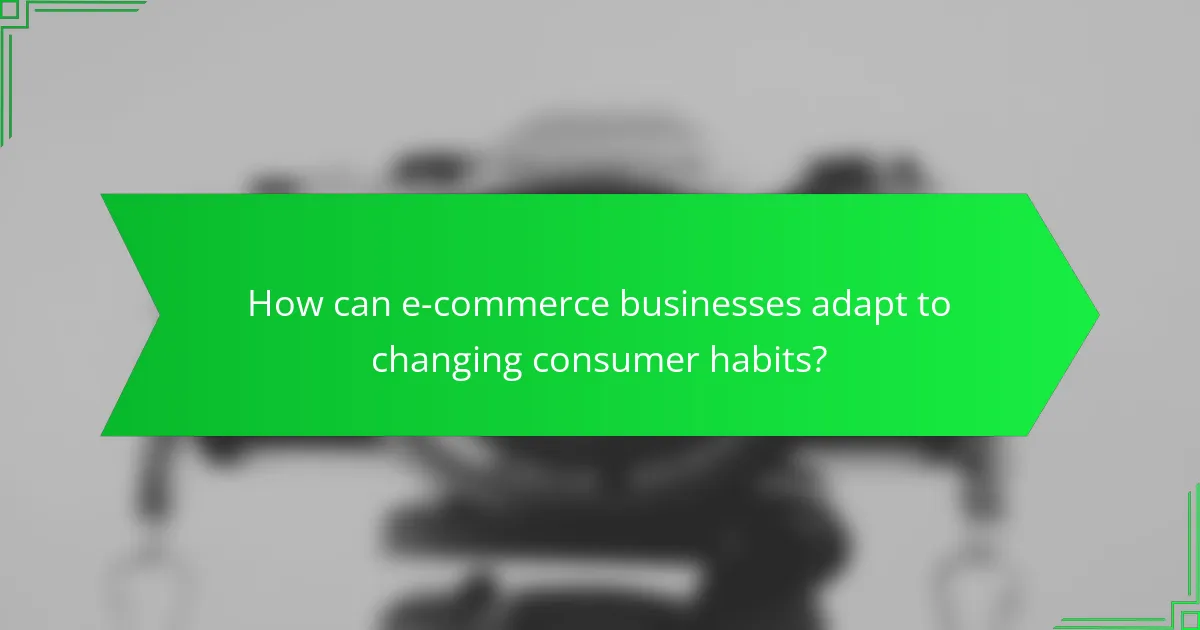 How can e-commerce businesses adapt to changing consumer habits?